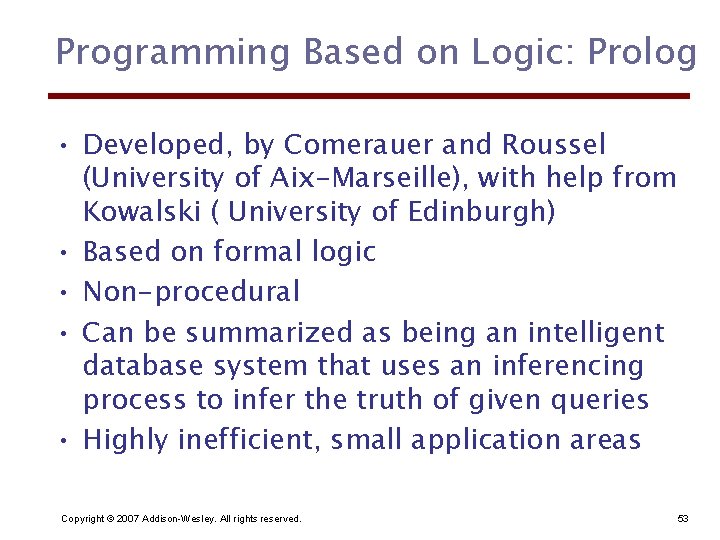 Programming Based on Logic: Prolog

• Developed, by Comerauer and Roussel (University of Aix-Marseille), with help from Kowalski ( University of Edinburgh)
• Based on formal logic
• Non-procedural
• Can be summarized as being an intelligent database system that uses an inferencing process to infer the truth of given queries
• Highly inefficient, small application areas

Copyright © 2007 Addison-Wesley. All rights reserved.

53